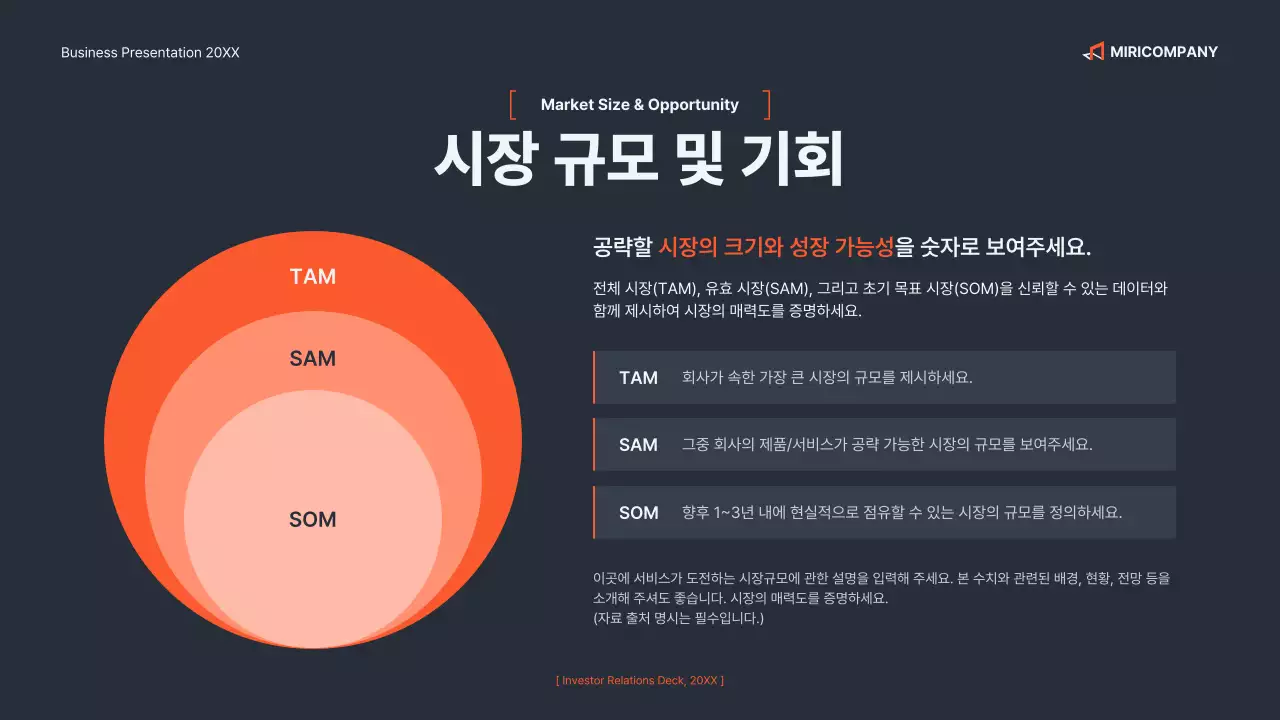 Business Presentation 20XX

MIRICOMPANY

[ Market Size & Opportunity ]

시장 규모 및 기회

TAM

SAM

SOM

공략할 시장의 크기와 성장 가능성을 숫자로 보여주세요.

전체 시장(TAM), 유효 시장(SAM), 그리고 초기 목표 시장(SOM)을 신뢰할 수 있는 데이터와 함께 제시하여 시장의 매력도를 증명하세요.

TAM 회사가 속한 가장 큰 시장의 규모를 제시하세요.

SAM 그중 회사의 제품/서비스가 공략 가능한 시장의 규모를 보여주세요.

SOM 향후 1~3년 내에 현실적으로 점유할 수 있는 시장의 규모를 정의하세요.

이곳에 서비스가 도전하는 시장규모에 관한 설명을 입력해 주세요. 본 수치와 관련된 배경, 현황, 전망 등을 소개해 주셔도 좋습니다. 시장의 매력도를 증명하세요.
(자료 출처 명시는 필수입니다.)

[ Investor Relations Deck, 20XX ]